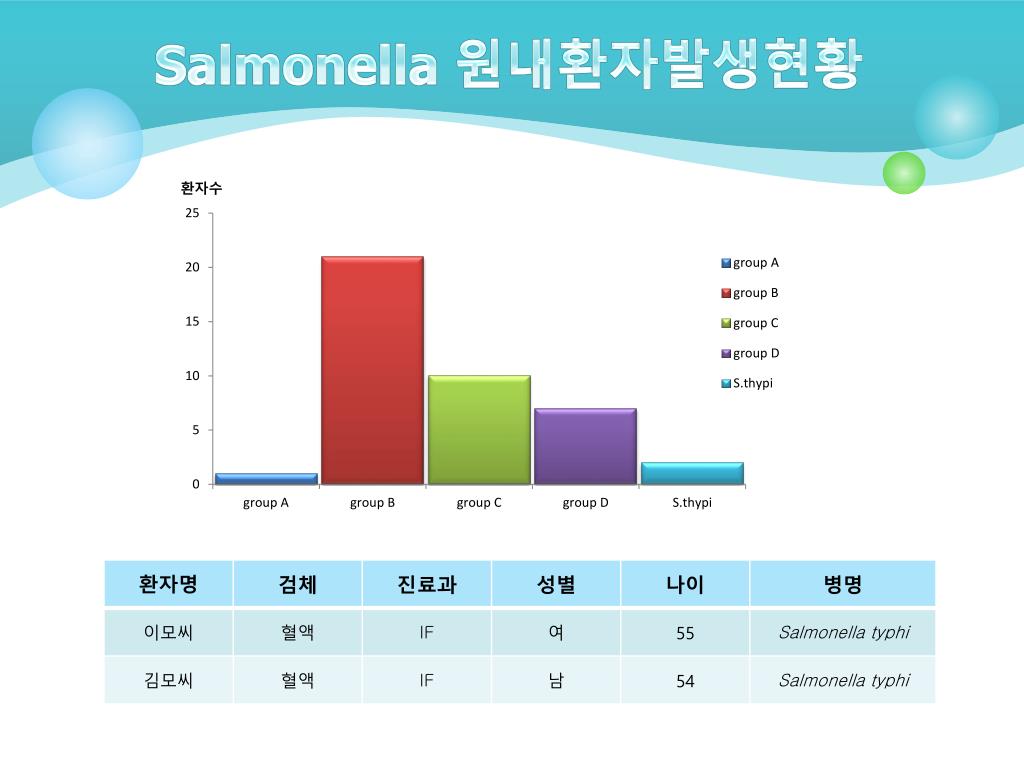 Salmonella 원내환자발생현황

환자수

25
20
15
10
5
0

group A
group B
group C
group D
S.thypi

group A
group B
group C
group D
S.thypi

| 환자명 | 검체 | 진료과 | 성별 | 나이 | 병명 |
|---|---|---|---|---|---|
| 이모씨 | 혈액 | IF | 여 | 55 | Salmonella typhi |
| 김모씨 | 혈액 | IF | 남 | 54 | Salmonella typhi |